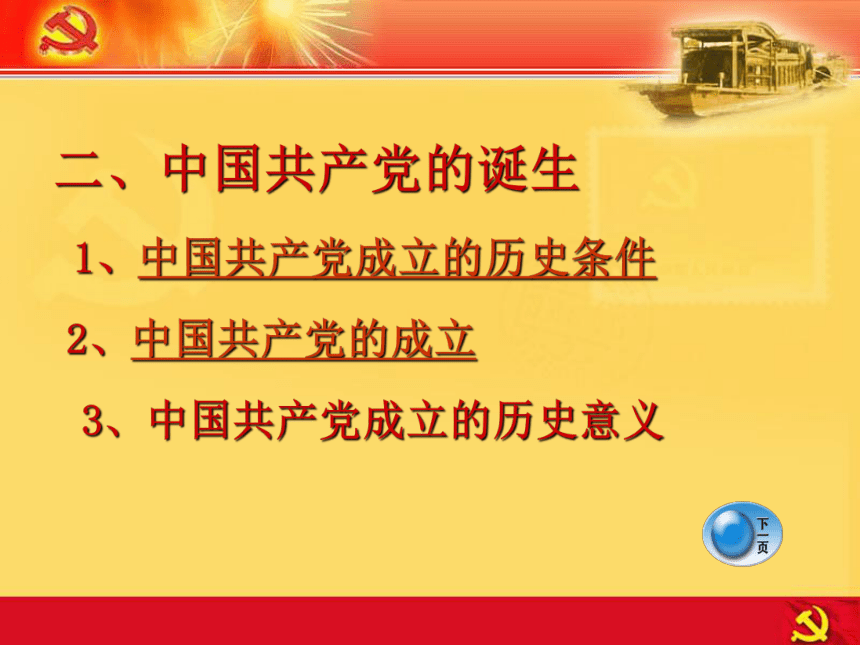 二、中国共产党的诞生

1、中国共产党成立的历史条件

2、中国共产党的成立

3、中国共产党成立的历史意义

下一页